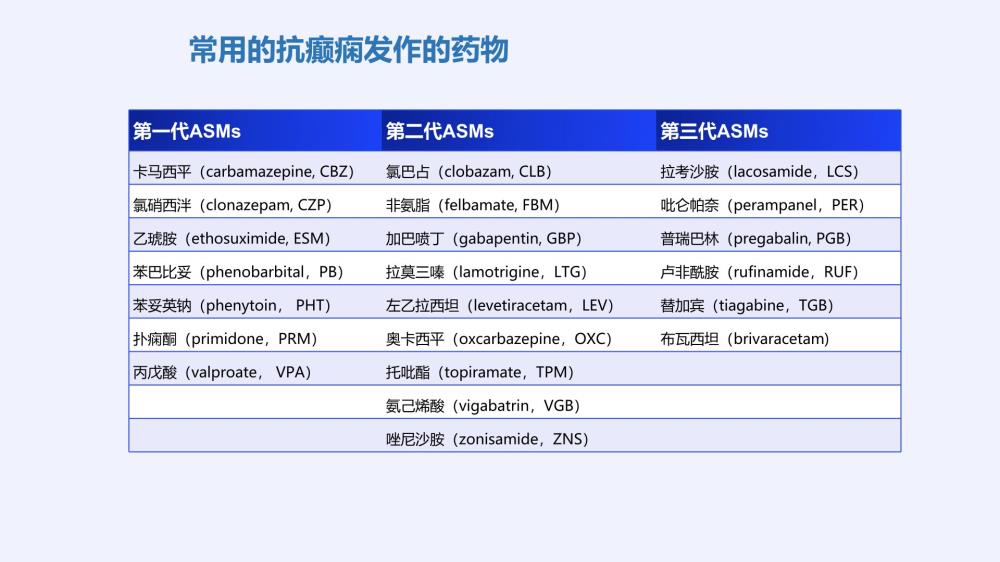 常用的抗癫痫发作的药物

| 第一代ASMs | 第二代ASMs | 第三代ASMs |
|---|---|---|
| 卡马西平（carbamazepine, CBZ） | 氯巴占（clobazam, CLB） | 拉考沙胺（lacosamide，LCS） |
| 氯硝西泮（clonazepam, CZP） | 非氨脂（felbamate, FBM） | 吡仑帕奈（perampanel，PER） |
| 乙琥胺（ethosuximide, ESM） | 加巴喷丁（gabapentin, GBP） | 普瑞巴林（pregabalin, PGB） |
| 苯巴比妥（phenobarbital，PB） | 拉莫三嗪（lamotrigine，LTG） | 卢非酰胺（rufinamide，RUF） |
| 苯妥英钠（phenytoin， PHT） | 左乙拉西坦（levetiracetam，LEV） | 替加宾（tiagabine，TGB） |
| 扑痫酮（primidone，PRM） | 奥卡西平（oxcarbazepine，OXC） | 布瓦西坦（brivaracetam） |
| 丙戊酸（valproate， VPA） | 托吡酯（topiramate，TPM） | |
| | 氨己烯酸（vigabatrin，VGB） | |
| | 唑尼沙胺（zonisamide，ZNS） | |